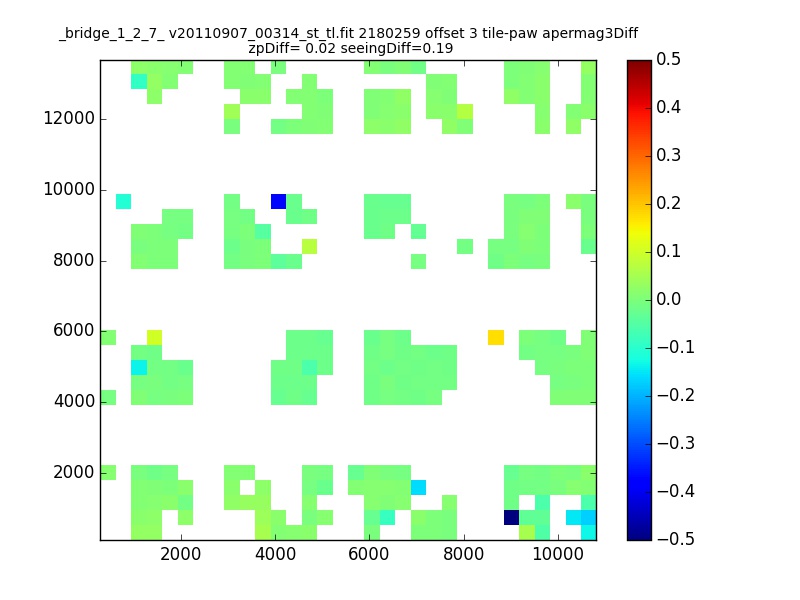 _bridge_1_2_7_ v20110907_00314_st_tl.fit 2180259 offset 3 tile-paw apermag3Diff
zpDiff= 0.02 seeingDiff=0.19

12000
10000
8000
6000
4000
2000

2000
4000
6000
8000
10000

0.5
0.4
0.3
0.2
0.1
0.0
−0.1
−0.2
−0.3
−0.4
−0.5